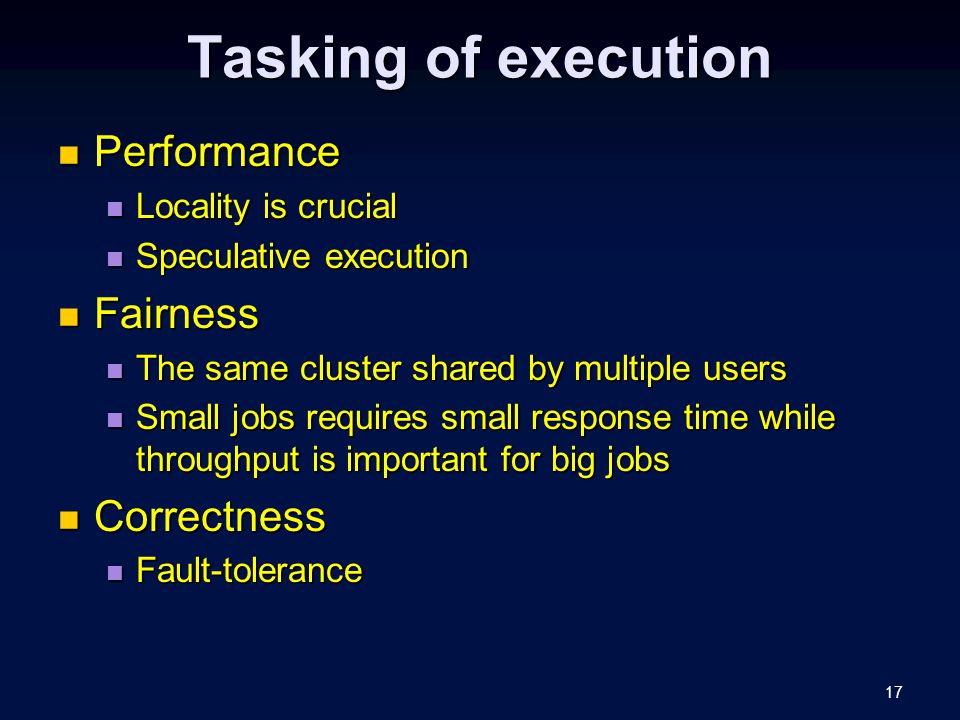 Tasking of execution

- Performance
  - Locality is crucial
  - Speculative execution
- Fairness
  - The same cluster shared by multiple users
  - Small jobs requires small response time while throughput is important for big jobs
- Correctness
  - Fault-tolerance

17